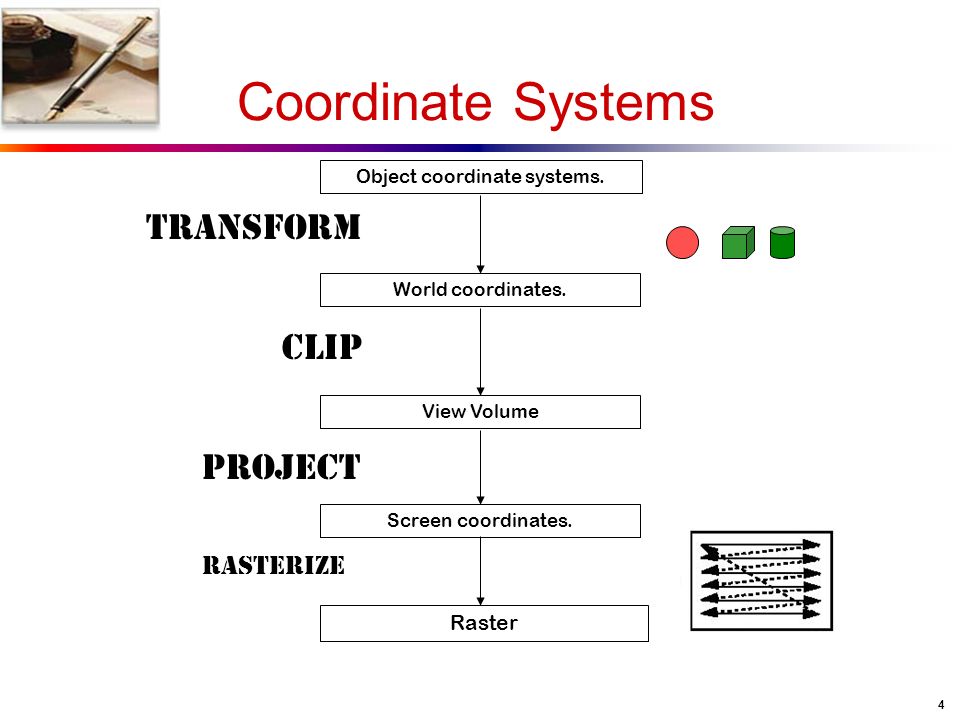 Coordinate Systems

Object coordinate systems.

TRANSFORM

World coordinates.

CLIP

View Volume

PROJECT

Screen coordinates.

RASTERIZE

Raster

4